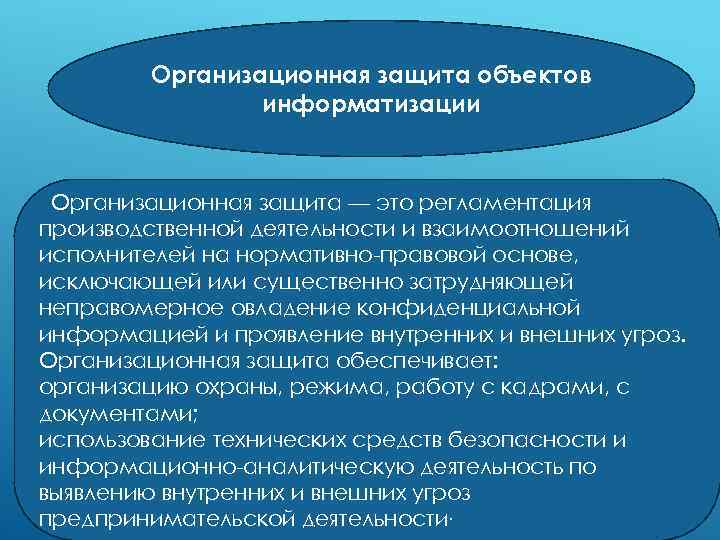 Организационная защита объектов информатизации

Организационная защита — это регламентация производственной деятельности и взаимоотношений исполнителей на нормативно-правовой основе, исключающей или существенно затрудняющей неправомерное овладение конфиденциальной информацией и проявление внутренних и внешних угроз.
Организационная защита обеспечивает:
организацию охраны, режима, работу с кадрами, с документами;
использование технических средств безопасности и информационно-аналитическую деятельность по выявлению внутренних и внешних угроз предпринимательской деятельности.